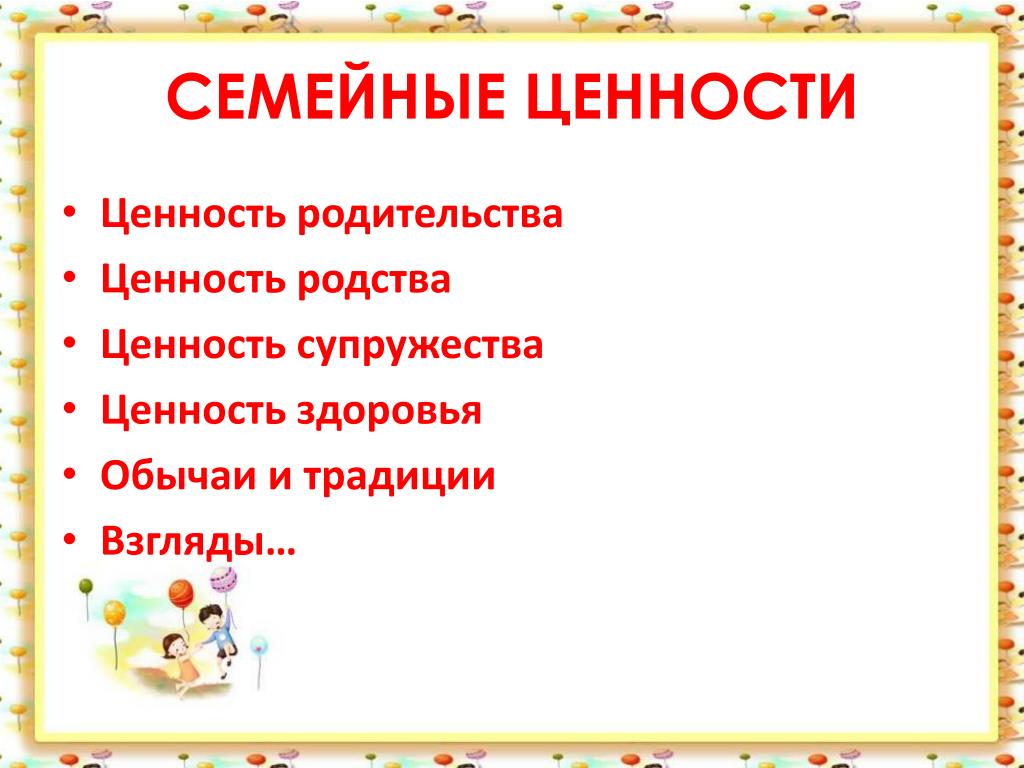 СЕМЕЙНЫЕ ЦЕННОСТИ

• Ценность родительства
• Ценность родства
• Ценность супружества
• Ценность здоровья
• Обычаи и традиции
• Взгляды…